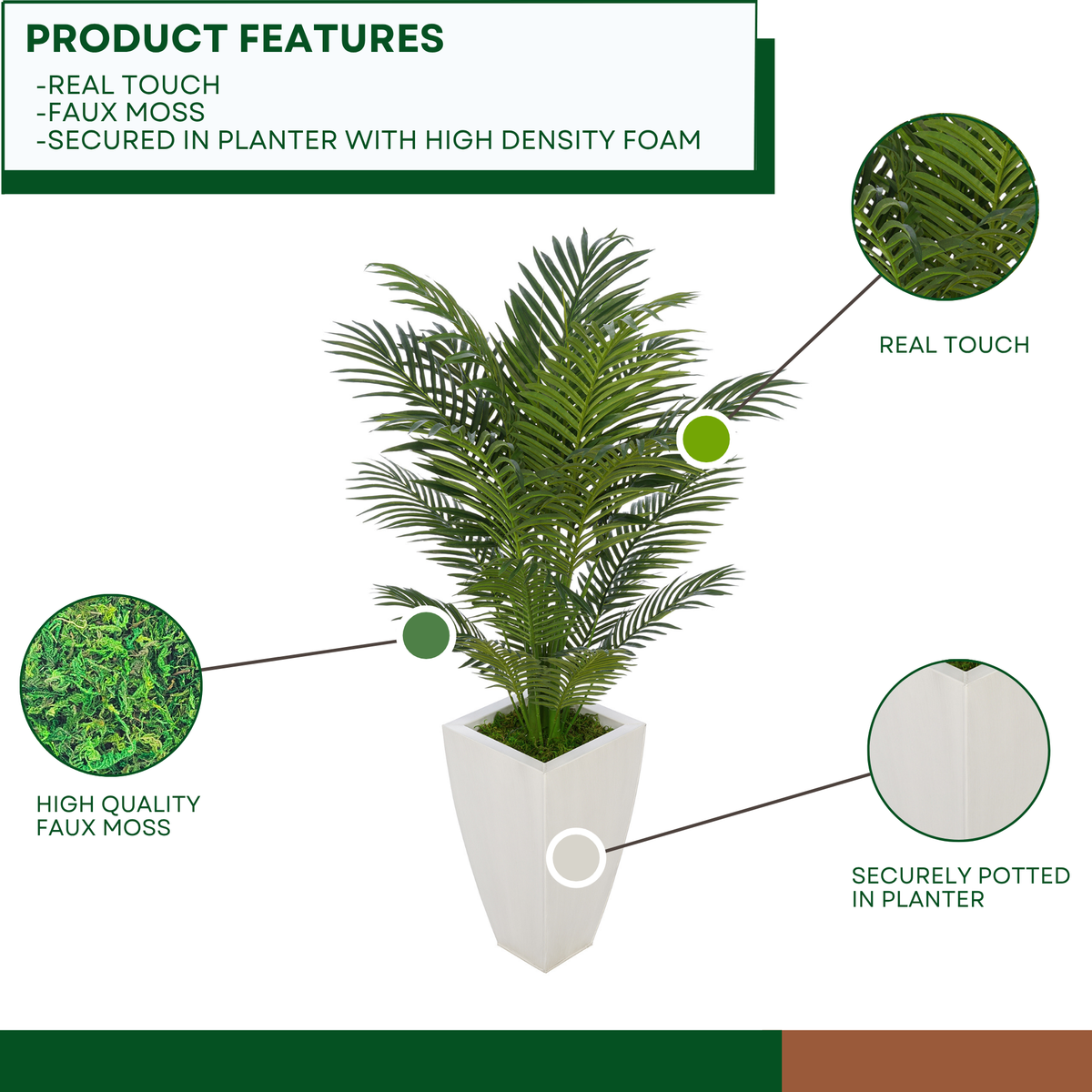 PRODUCT FEATURES
-REAL TOUCH
-FAUX MOSS
-SECURED IN PLANTER WITH HIGH DENSITY FOAM

REAL TOUCH

HIGH QUALITY FAUX MOSS

SECURELY POTTED IN PLANTER